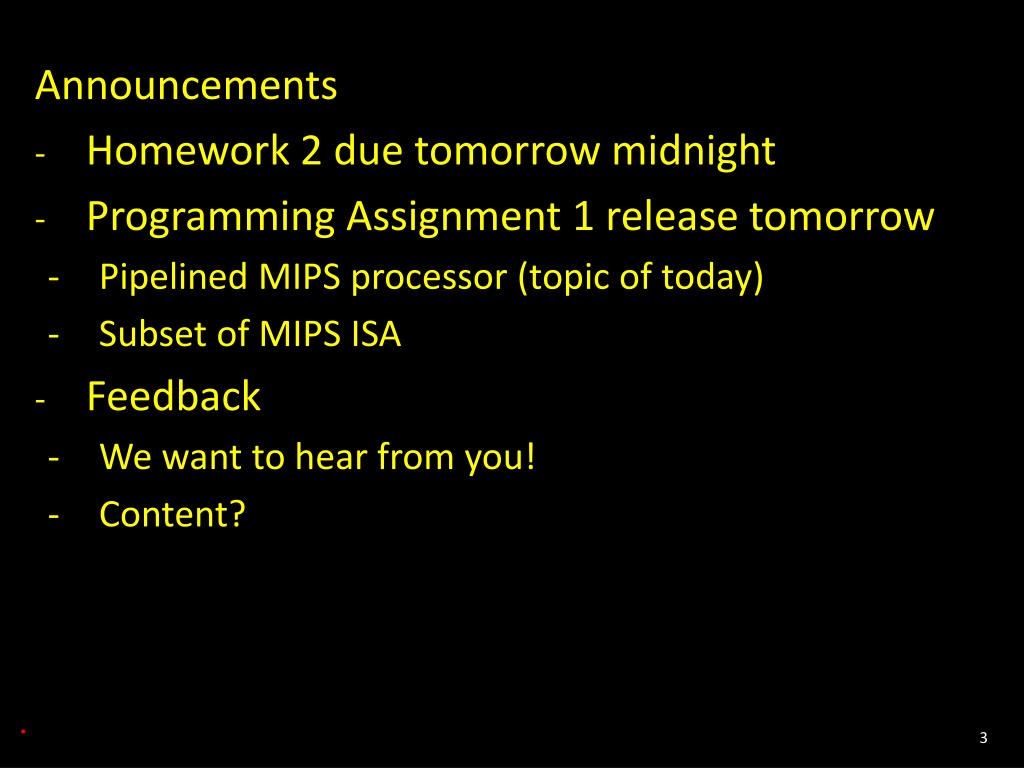 Announcements

- Homework 2 due tomorrow midnight
- Programming Assignment 1 release tomorrow
  - Pipelined MIPS processor (topic of today)
  - Subset of MIPS ISA
- Feedback
  - We want to hear from you!
  - Content?

3